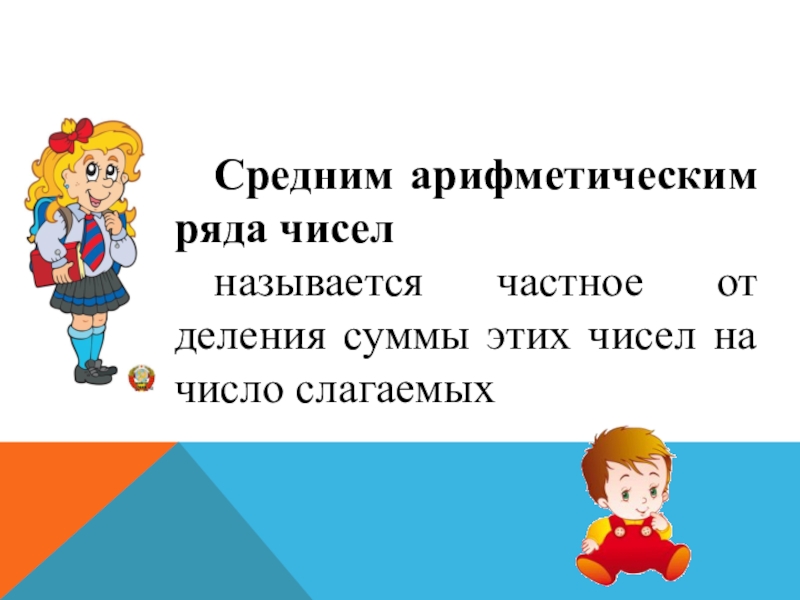 Средним арифметическим ряда чисел

называется частное от деления суммы этих чисел на число слагаемых